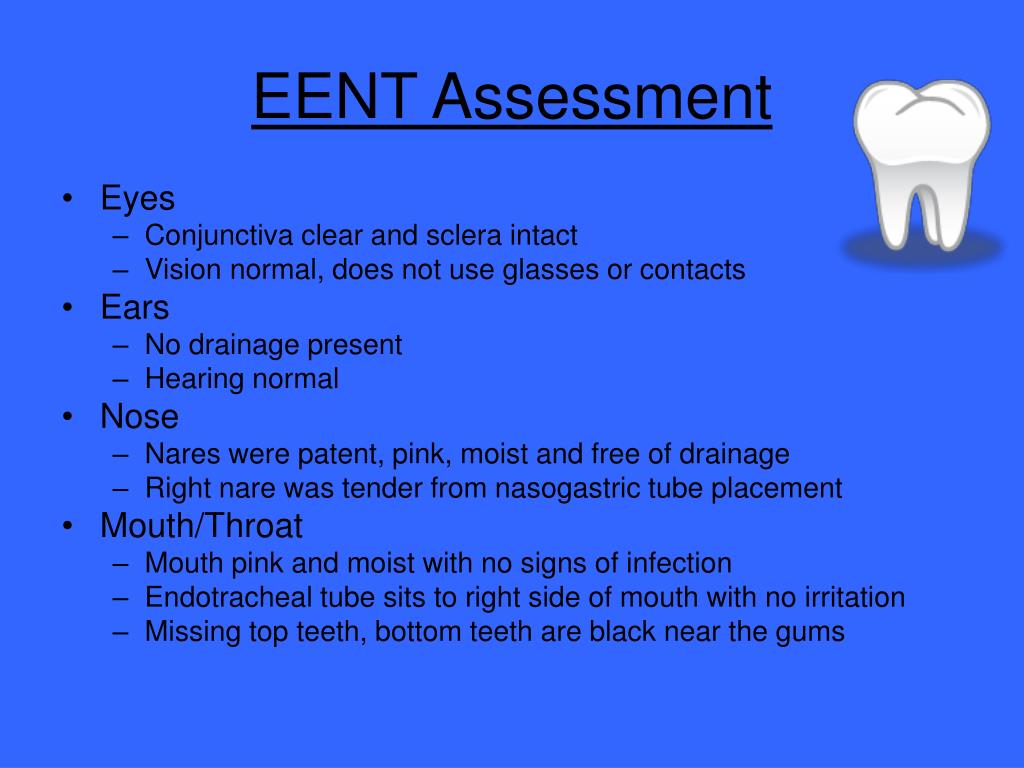 EENT Assessment

• Eyes
 – Conjunctiva clear and sclera intact
 – Vision normal, does not use glasses or contacts
• Ears
 – No drainage present
 – Hearing normal
• Nose
 – Nares were patent, pink, moist and free of drainage
 – Right nare was tender from nasogastric tube placement
• Mouth/Throat
 – Mouth pink and moist with no signs of infection
 – Endotracheal tube sits to right side of mouth with no irritation
 – Missing top teeth, bottom teeth are black near the gums